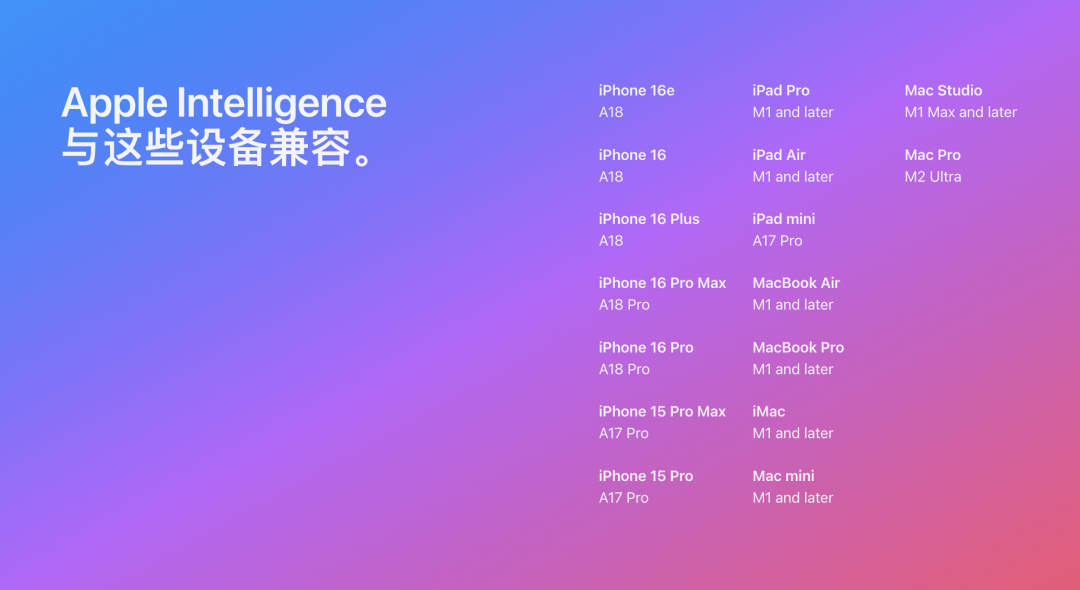 Apple Intelligence
与这些设备兼容。

iPhone 16e
A18

iPhone 16
A18

iPhone 16 Plus
A18

iPhone 16 Pro Max
A18 Pro

iPhone 16 Pro
A18 Pro

iPhone 15 Pro Max
A17 Pro

iPhone 15 Pro
A17 Pro

iPad Pro
M1 and later

iPad Air
M1 and later

iPad mini
A17 Pro

MacBook Air
M1 and later

MacBook Pro
M1 and later

iMac
M1 and later

Mac mini
M1 and later

Mac Studio
M1 Max and later

Mac Pro
M2 Ultra